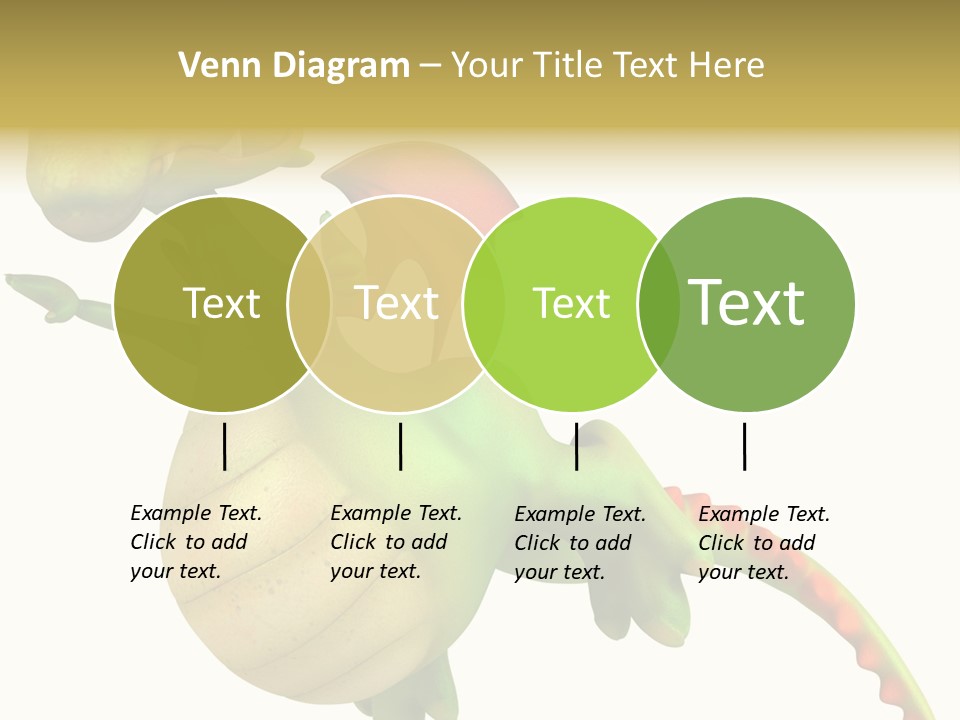 Venn Diagram – Your Title Text Here

Text

Text

Text

Text

Example Text. Click to add your text.

Example Text. Click to add your text.

Example Text. Click to add your text.

Example Text. Click to add your text.